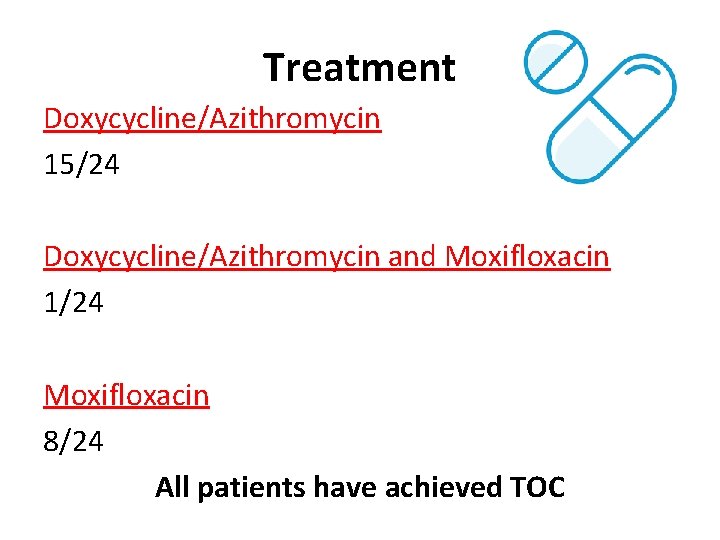 Treatment

Doxycycline/Azithromycin

15/24

Doxycycline/Azithromycin and Moxifloxacin

1/24

Moxifloxacin

8/24

All patients have achieved TOC